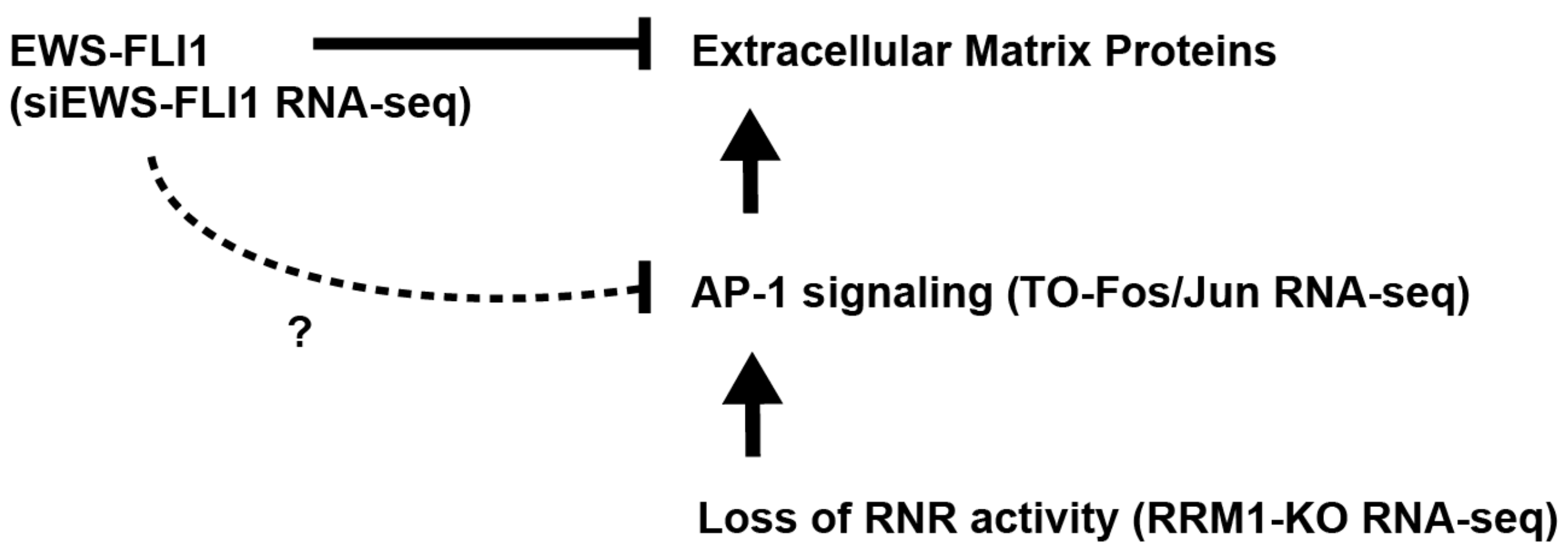 EWS-FLI1
(siEWS-FLI1 RNA-seq)

Extracellular Matrix Proteins

?

AP-1 signaling (TO-Fos/Jun RNA-seq)

Loss of RNR activity (RRM1-KO RNA-seq)